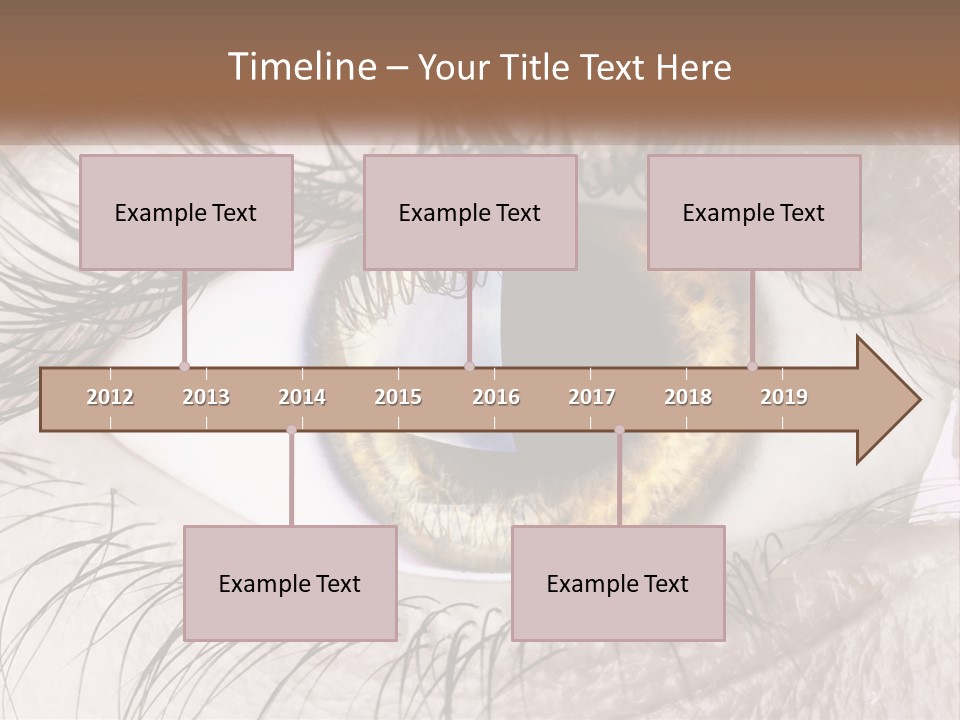 Timeline – Your Title Text Here

Example Text

Example Text

Example Text

2012 2013 2014 2015 2016 2017 2018 2019

Example Text

Example Text